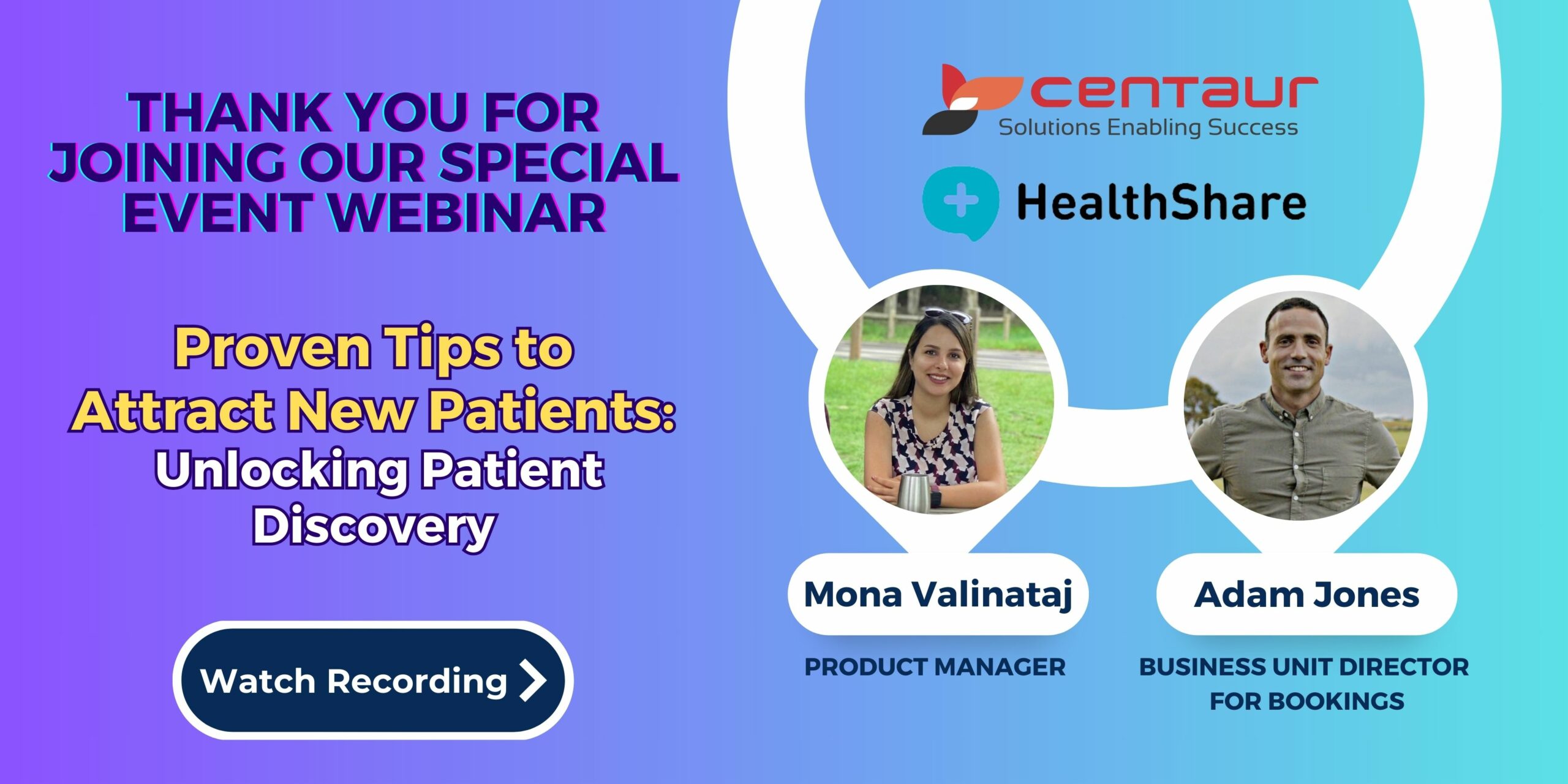 THANK YOU FOR JOINING OUR SPECIAL EVENT WEBINAR

Proven Tips to Attract New Patients: Unlocking Patient Discovery

Watch Recording

centaur
Solutions Enabling Success

HealthShare

Mona Valinataj
PRODUCT MANAGER

Adam Jones
BUSINESS UNIT DIRECTOR FOR BOOKINGS